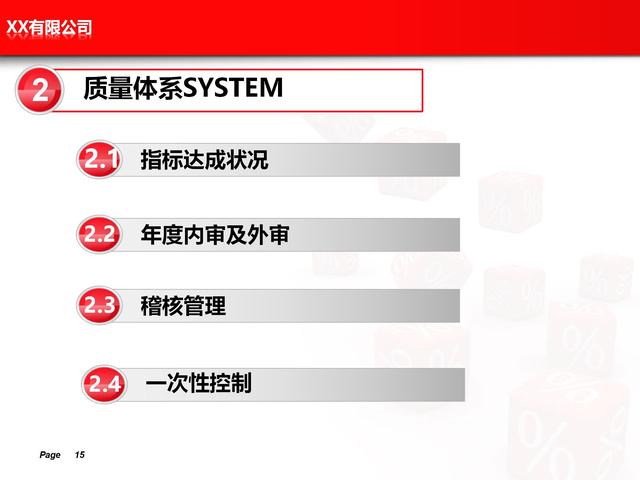 XX有限公司

2 质量体系SYSTEM

2.1 指标达成状况

2.2 年度内审及外审

2.3 稽核管理

2.4 一次性控制

Page 15